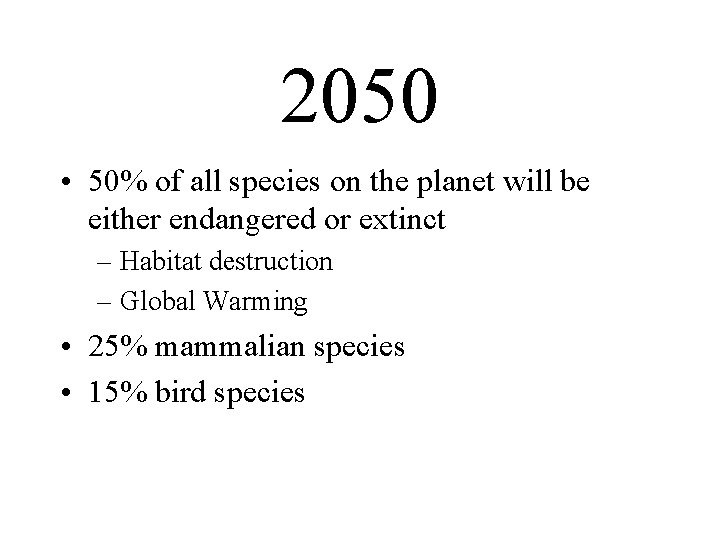 2050

• 50% of all species on the planet will be either endangered or extinct
– Habitat destruction
– Global Warming
• 25% mammalian species
• 15% bird species